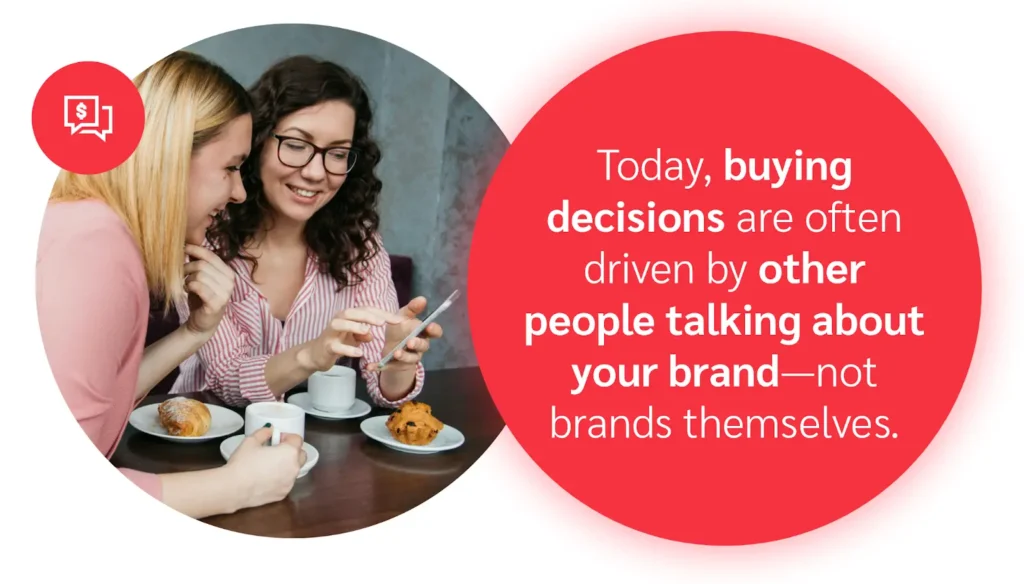 Today, buying decisions are often driven by other people talking about your brand—not brands themselves.